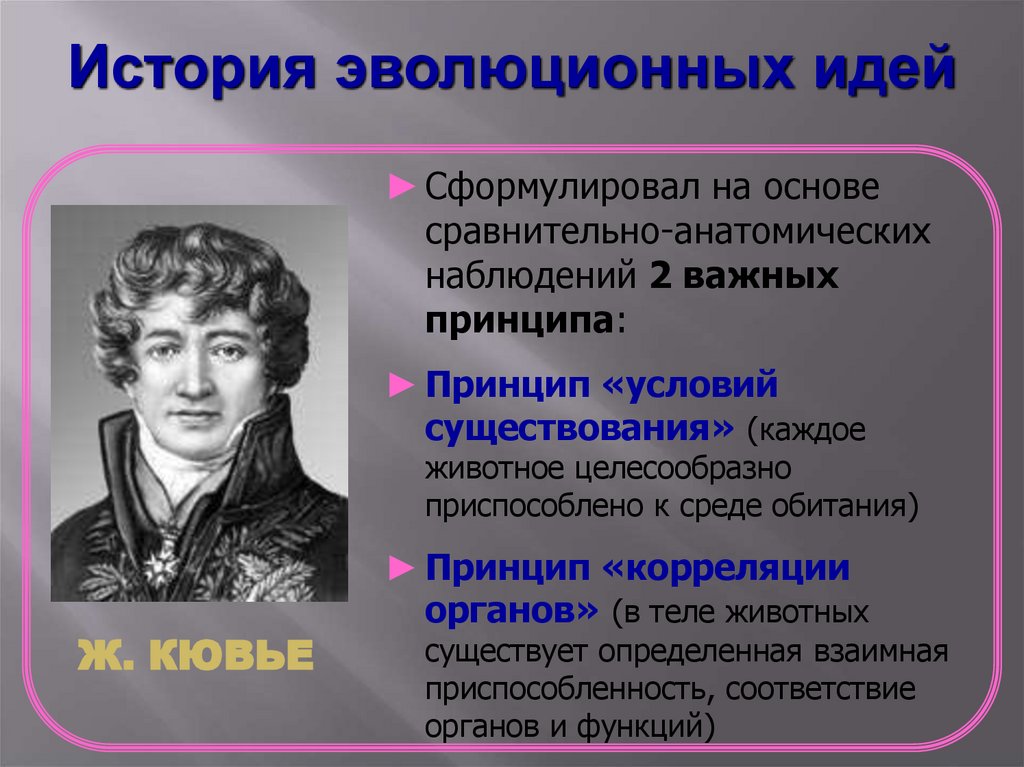 История эволюционных идей

Ж. КЮВЬЕ

► Сформулировал на основе сравнительно-анатомических наблюдений 2 важных принципа:

► Принцип «условий существования» (каждое животное целесообразно приспособлено к среде обитания)

► Принцип «корреляции органов» (в теле животных существует определенная взаимная приспособленность, соответствие органов и функций)